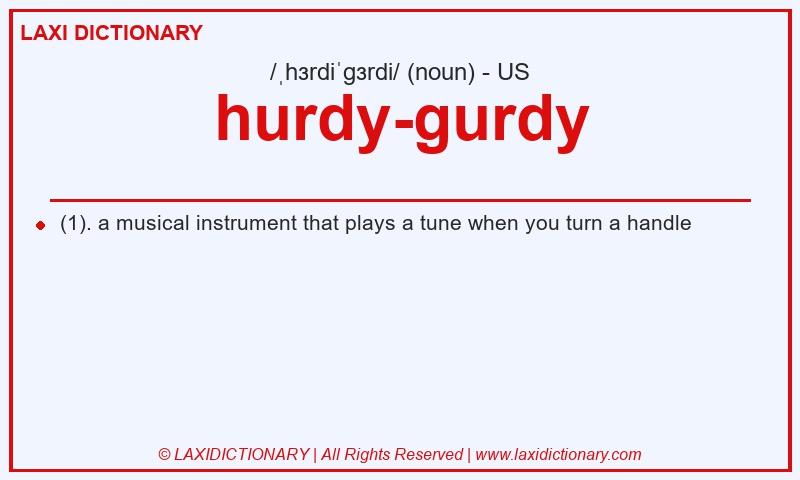 LAXI DICTIONARY

/ˌhɜrdiˈɡɜrdi/ (noun) - US

hurdy-gurdy

(1). a musical instrument that plays a tune when you turn a handle

© LAXIDICTIONARY | All Rights Reserved | www.laxidictionary.com